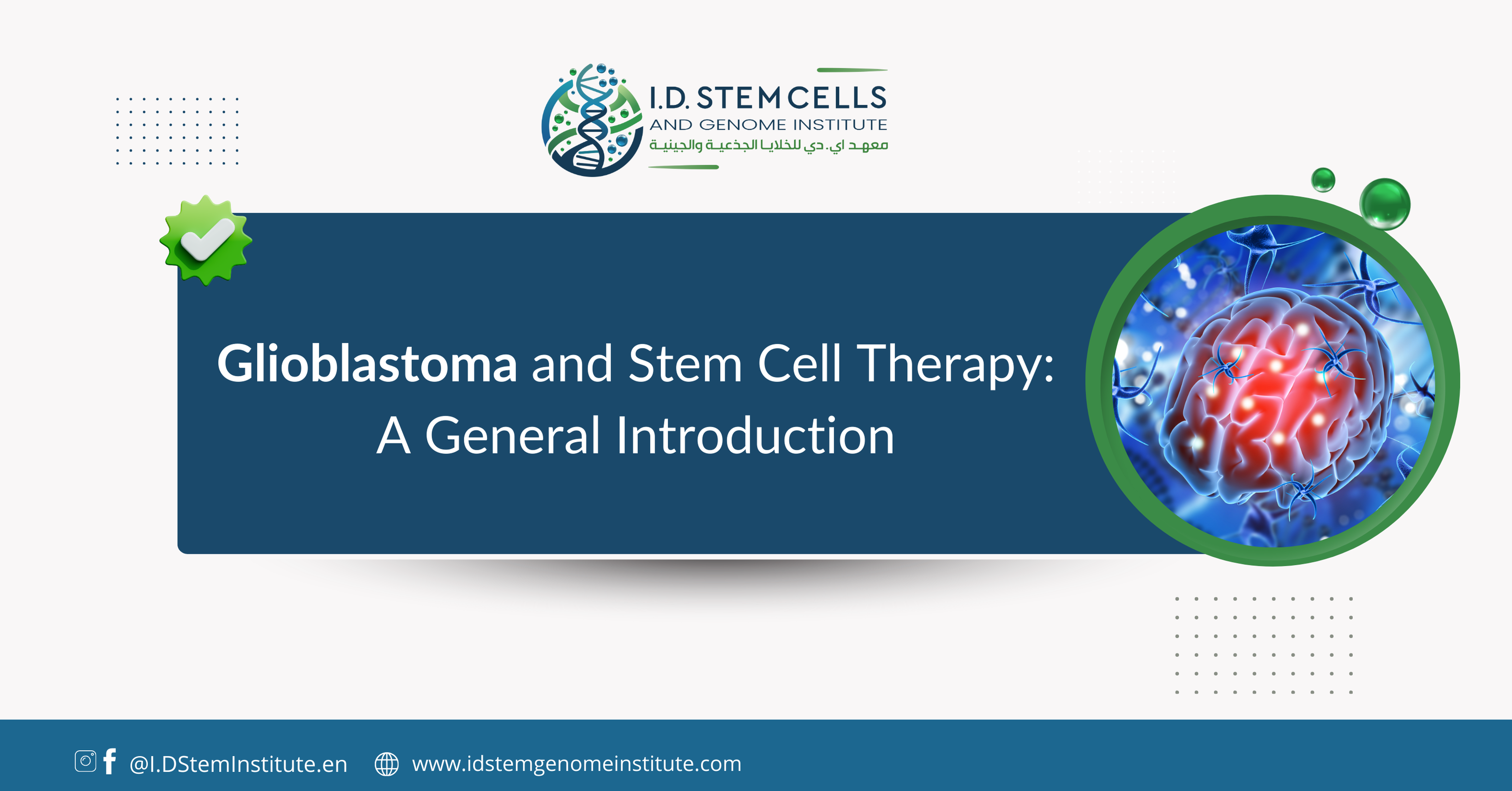 I.D. STEM CELLS
AND GENOME INSTITUTE
معهد اي. دي للخلايا الجذعية والجينية

Glioblastoma and Stem Cell Therapy:
A General Introduction

@I.DStemInstitute.en www.idstemgenomeinstitute.com